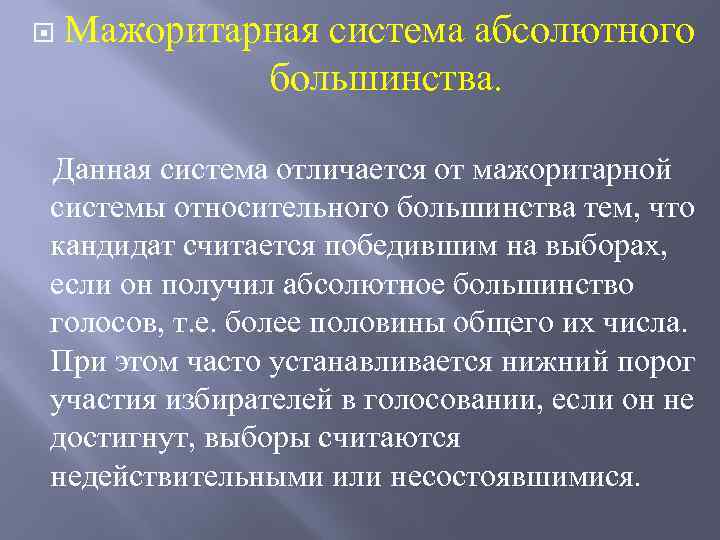 Мажоритарная система абсолютного большинства.

Данная система отличается от мажоритарной системы относительного большинства тем, что кандидат считается победившим на выборах, если он получил абсолютное большинство голосов, т.е. более половины общего их числа. При этом часто устанавливается нижний порог участия избирателей в голосовании, если он не достигнут, выборы считаются недействительными или несостоявшимися.